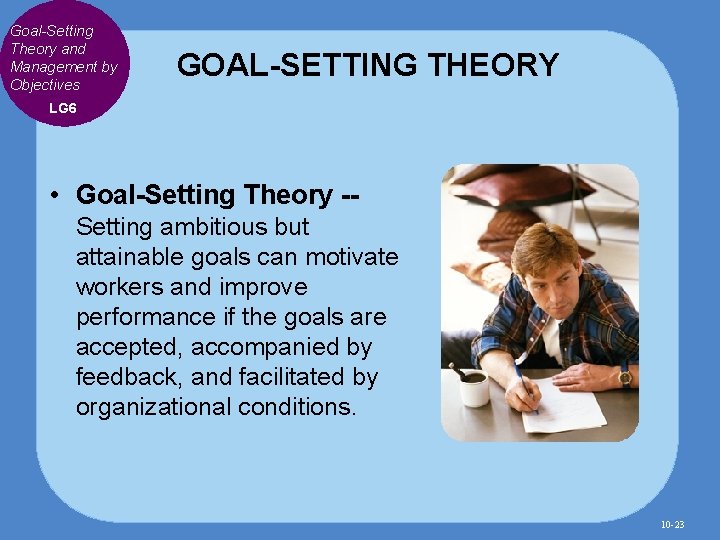 Goal-Setting Theory and Management by Objectives

LG6

GOAL-SETTING THEORY

• Goal-Setting Theory -- Setting ambitious but attainable goals can motivate workers and improve performance if the goals are accepted, accompanied by feedback, and facilitated by organizational conditions.

10-23